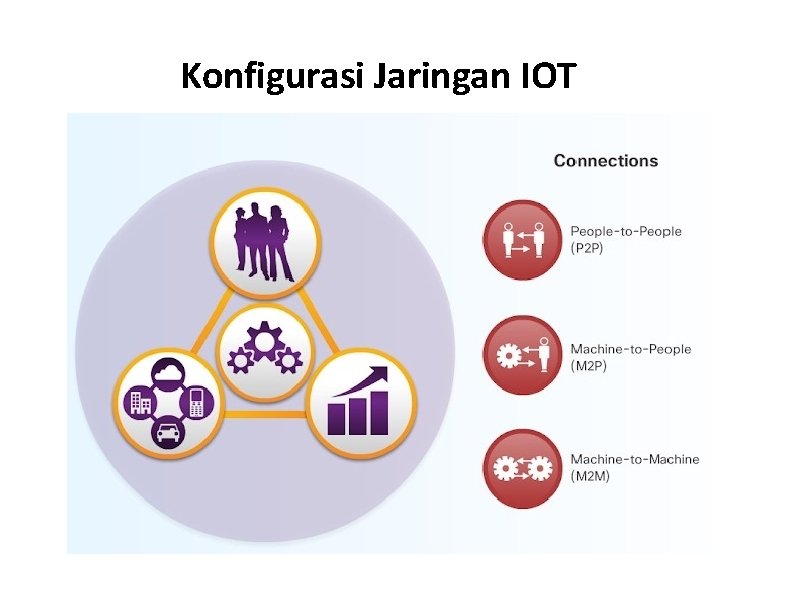 Konfigurasi Jaringan IOT

Connections

People-to-People (P2P)

Machine-to-People (M2P)

Machine-to-Machine (M2M)